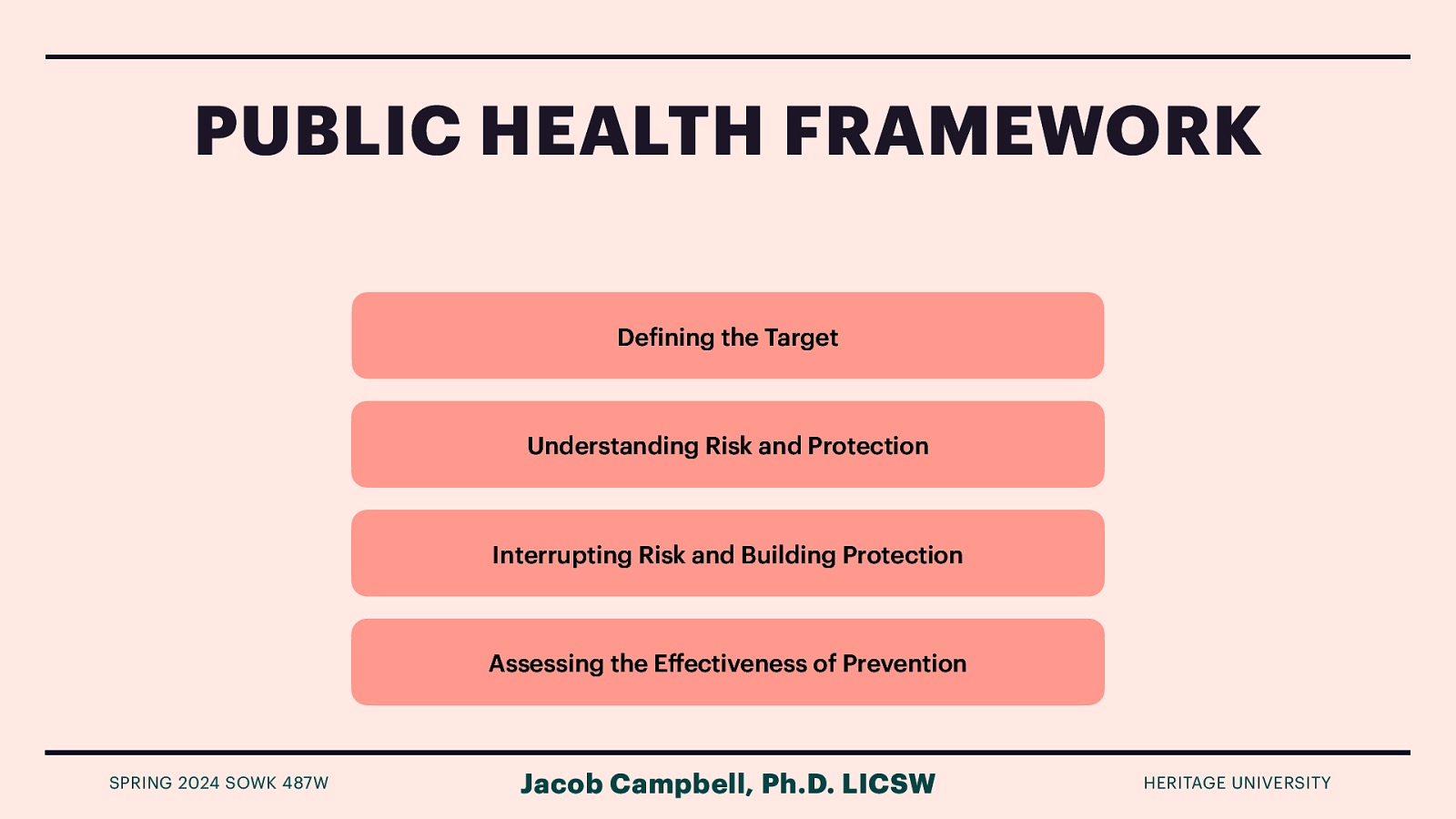 PUBLIC HEALTH FRAMEWORK

Defining the Target

Understanding Risk and Protection

Interrupting Risk and Building Protection

Assessing the Effectiveness of Prevention

SPRING 2024 SOWK 487W

Jacob Campbell, Ph.D. LICSW

HERITAGE UNIVERSITY